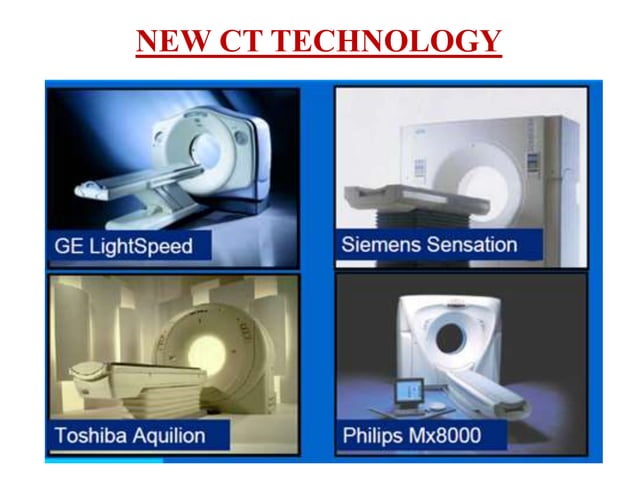 NEW CT TECHNOLOGY

GE LightSpeed

Siemens Sensation

Toshiba Aquilion

Philips Mx8000